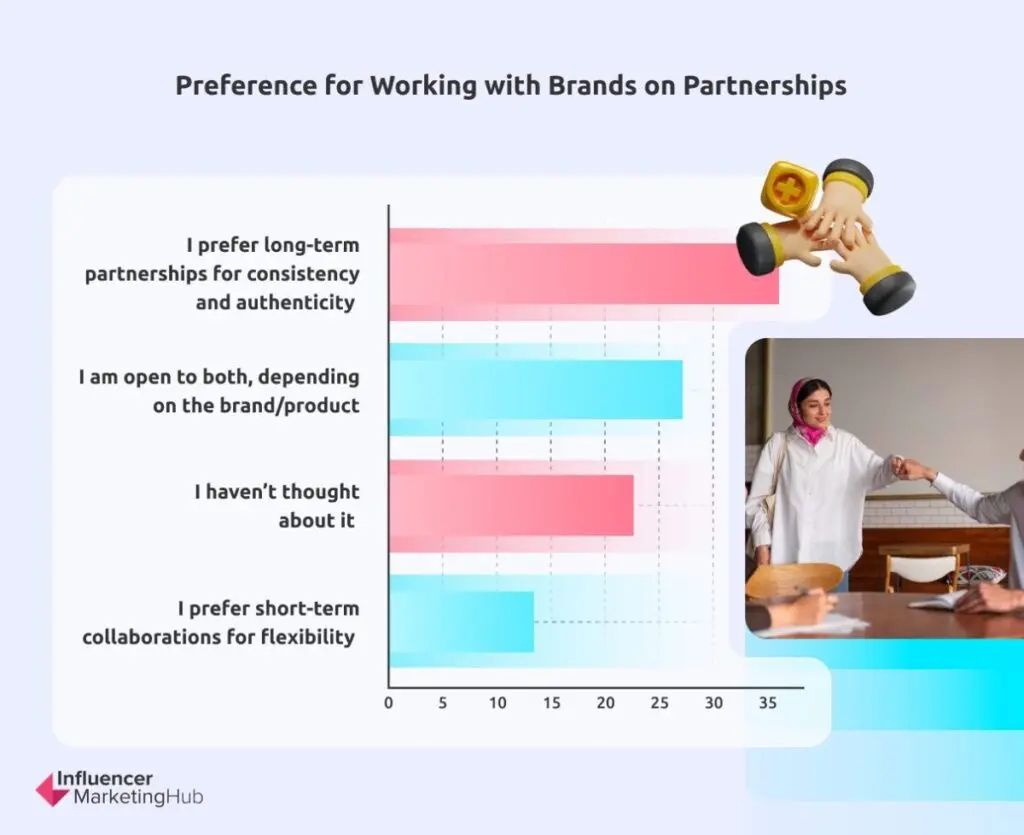 Preference for Working with Brands on Partnerships

I prefer long-term partnerships for consistency and authenticity

I am open to both, depending on the brand/product

I haven't thought about it

I prefer short-term collaborations for flexibility

0 5 10 15 20 25 30 35

Influencer MarketingHub